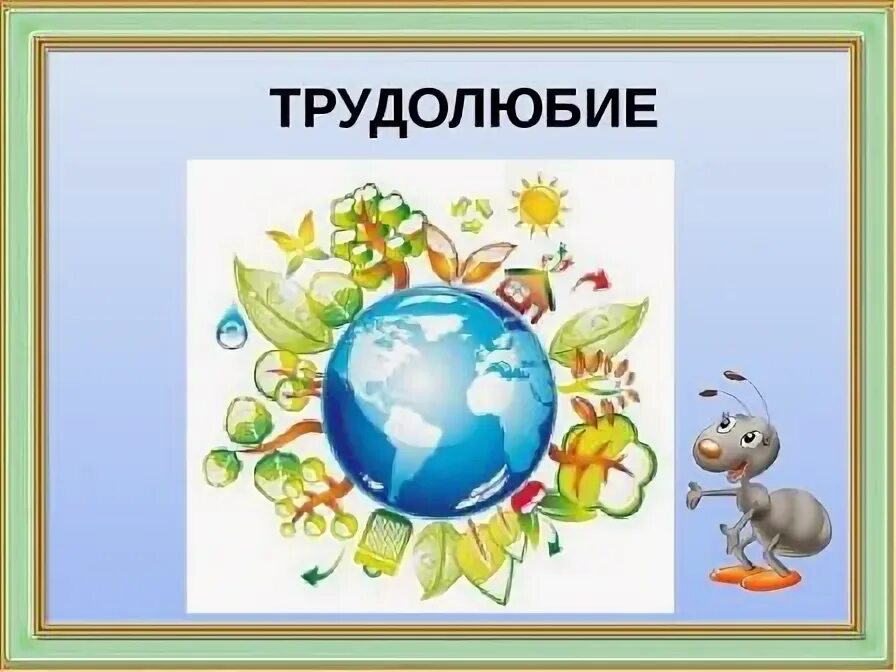 ТРУДОЛЮБИЕ